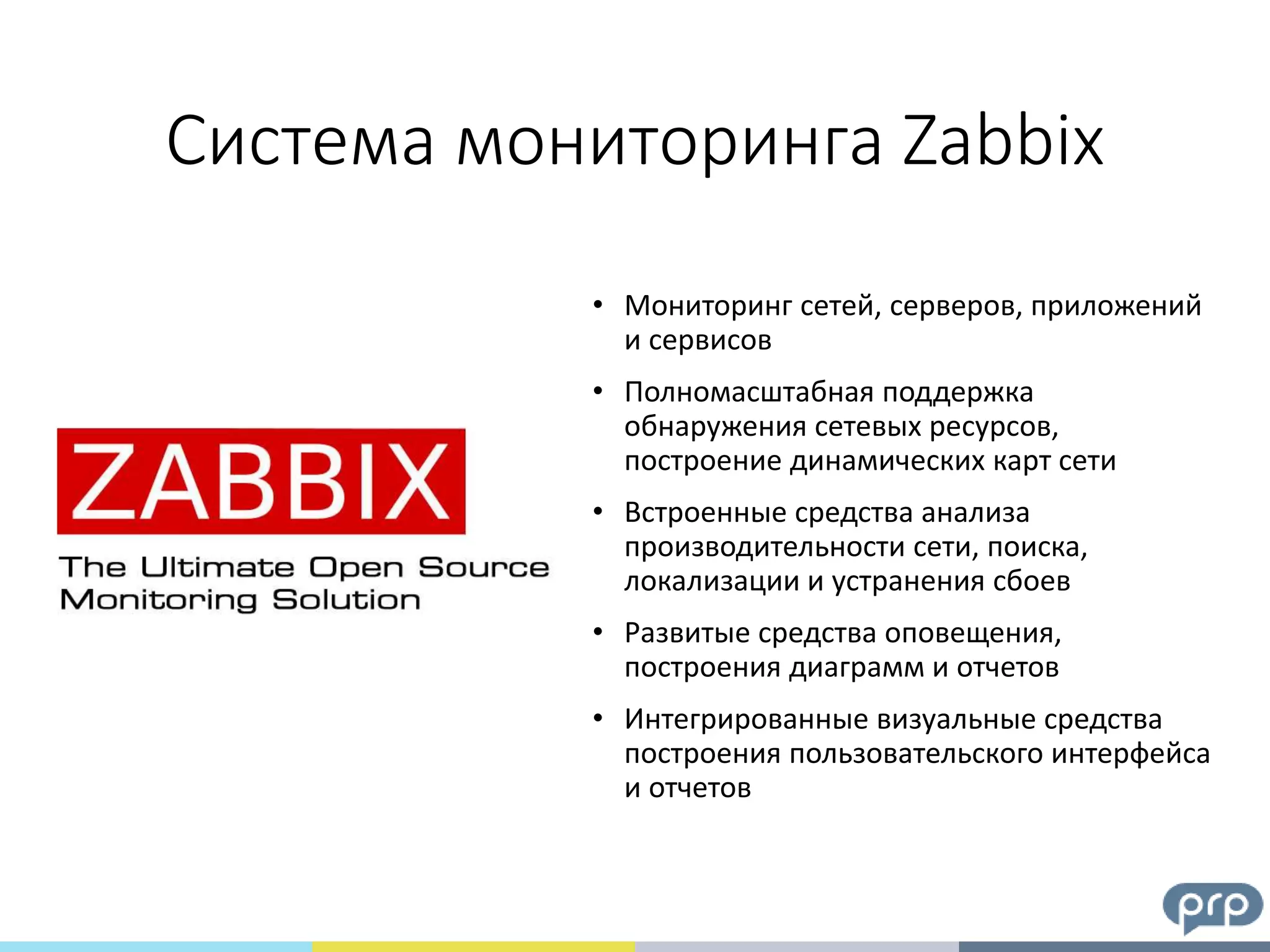 Система мониторинга Zabbix

ZABBIX
The Ultimate Open Source Monitoring Solution

• Мониторинг сетей, серверов, приложений и сервисов
• Полномасштабная поддержка обнаружения сетевых ресурсов, построение динамических карт сети
• Встроенные средства анализа производительности сети, поиска, локализации и устранения сбоев
• Развитые средства оповещения, построения диаграмм и отчетов
• Интегрированные визуальные средства построения пользовательского интерфейса и отчетов

prp